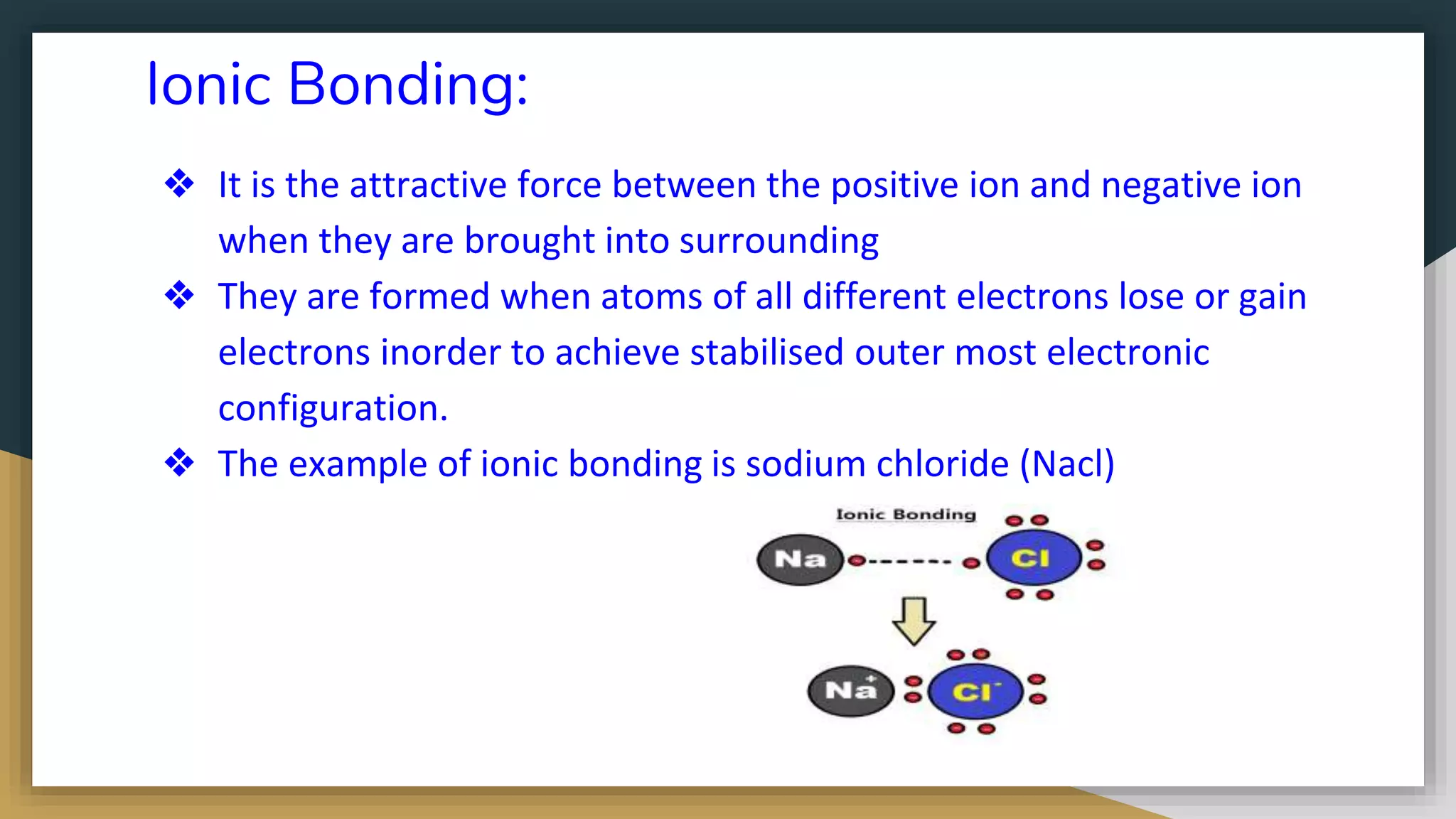 Ionic Bonding:

❖ It is the attractive force between the positive ion and negative ion when they are brought into surrounding

❖ They are formed when atoms of all different electrons lose or gain electrons inorder to achieve stabilised outer most electronic configuration.

❖ The example of ionic bonding is sodium chloride (Nacl)

Ionic Bonding

Na

Cl

$Na^+$

$Cl^-$